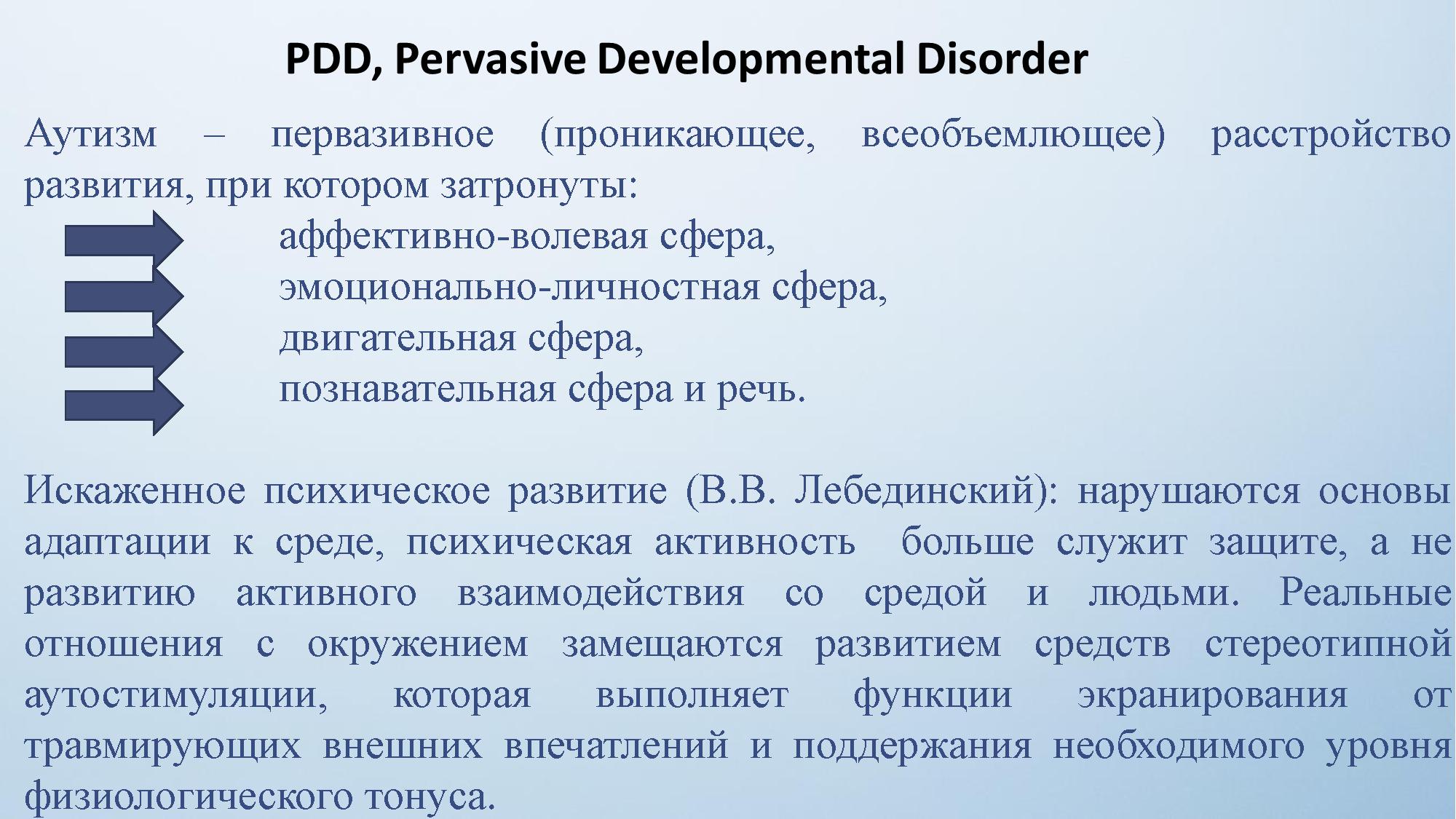 PDD, Pervasive Developmental Disorder

Аутизм – первазивное (проникающее, всеобъемлющее) расстройство развития, при котором затронуты:

аффективно-волевая сфера,
эмоционально-личностная сфера,
двигательная сфера,
познавательная сфера и речь.

Искаженное психическое развитие (В.В. Лебединский): нарушаются основы адаптации к среде, психическая активность больше служит защите, а не развитию активного взаимодействия со средой и людьми. Реальные отношения с окружением замещаются развитием средств стереотипной аутостимуляции, которая выполняет функции экранирования от травмирующих внешних впечатлений и поддержания необходимого уровня физиологического тонуса.